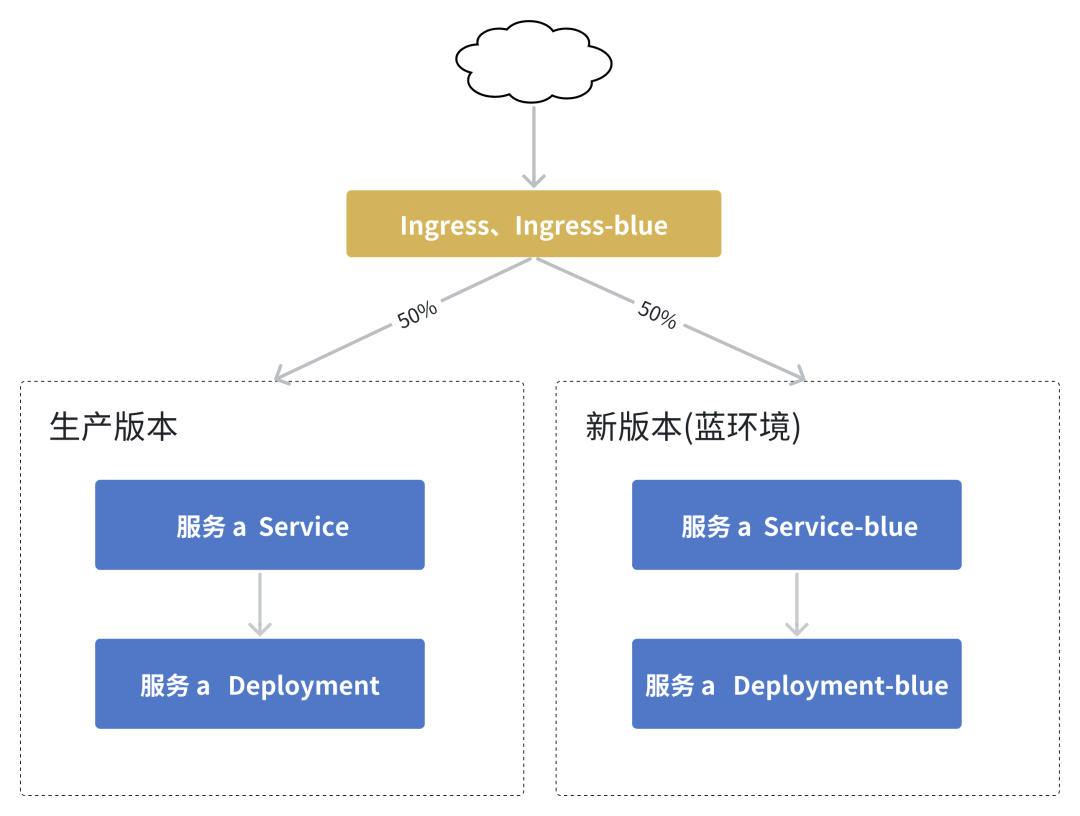 Ingress、Ingress-blue

50%

50%

生产版本

服务 a Service

服务 a Deployment

新版本(蓝环境)

服务 a Service-blue

服务 a Deployment-blue